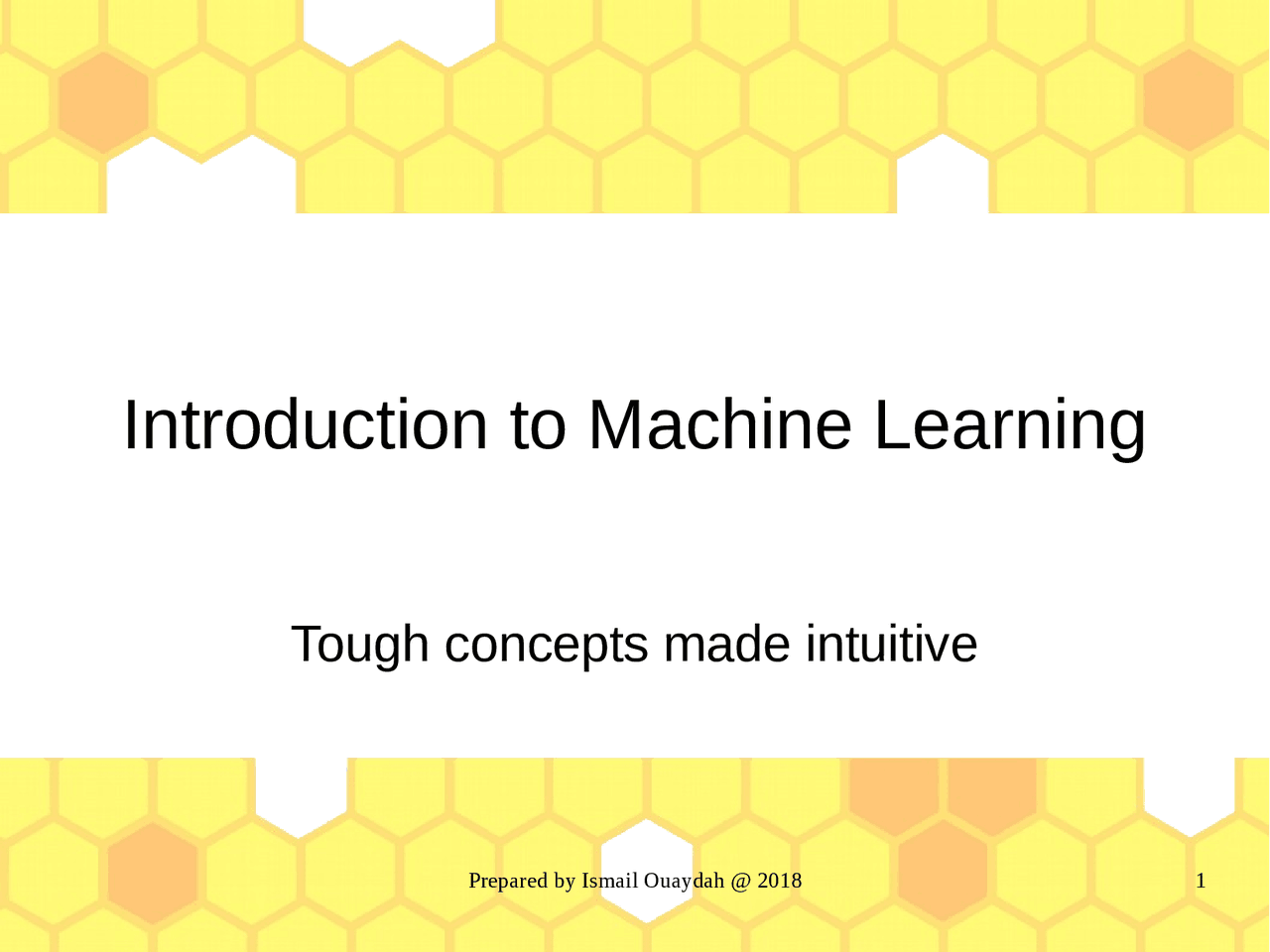 Introduction to Machine Learning

Tough concepts made intuitive

Prepared by Ismail Ouaydah @ 2018

1